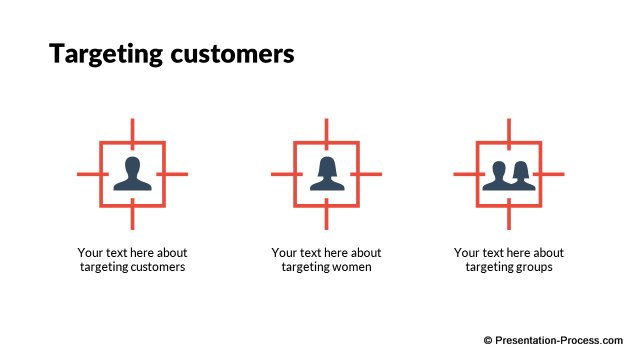 Targeting customers

Your text here about targeting customers

Your text here about targeting women

Your text here about targeting groups

© Presentation-Process.com